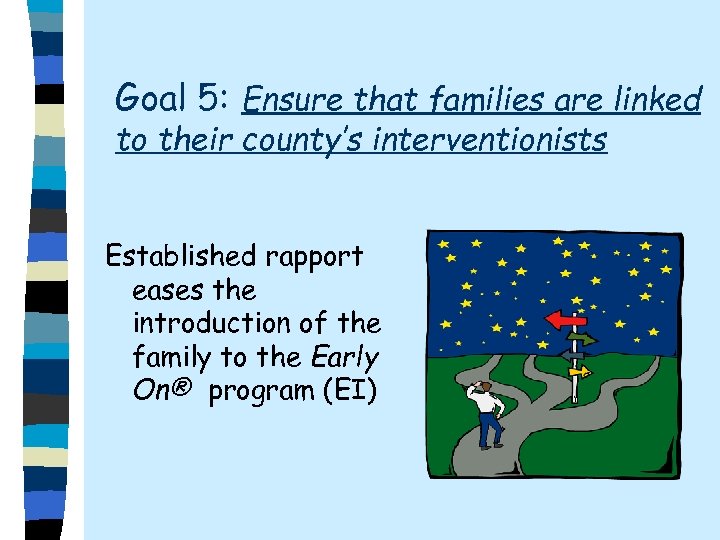 Goal 5: Ensure that families are linked to their county's interventionists

Established rapport eases the introduction of the family to the Early On® program (EI)